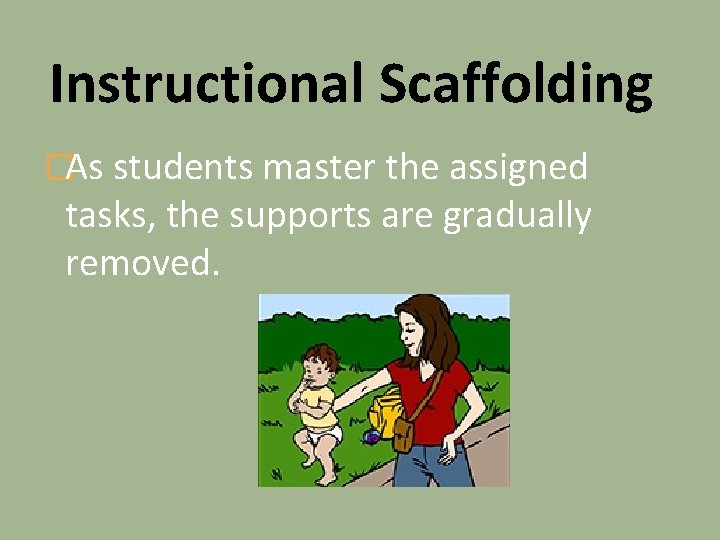 Instructional Scaffolding

As students master the assigned tasks, the supports are gradually removed.